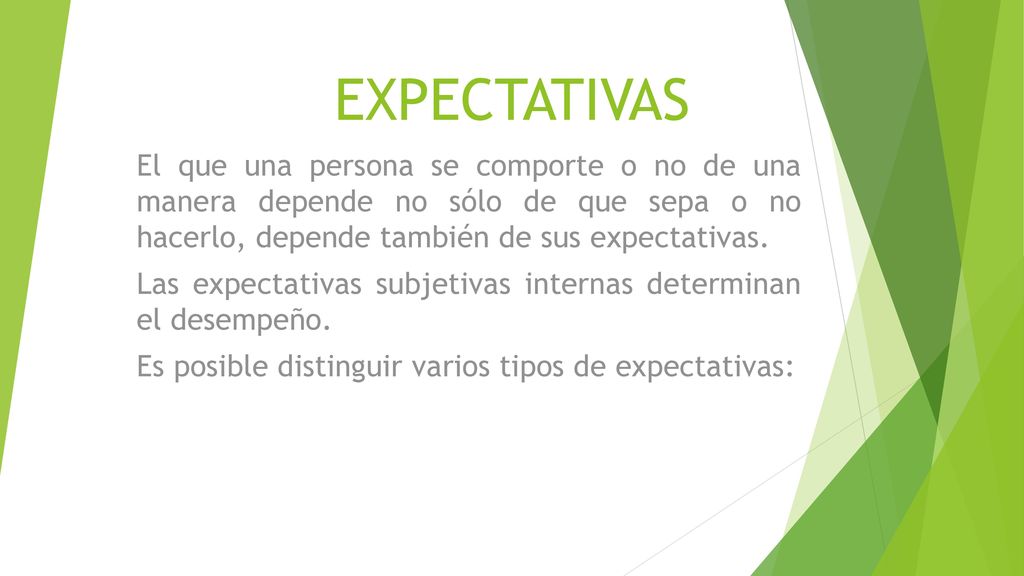 EXPECTATIVAS

El que una persona se comporte o no de una manera depende no sólo de que sepa o no hacerlo, depende también de sus expectativas.

Las expectativas subjetivas internas determinan el desempeño.

Es posible distinguir varios tipos de expectativas: